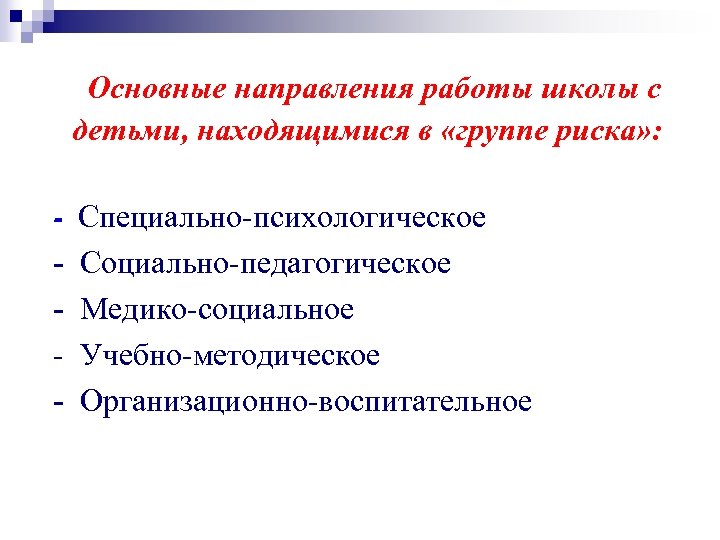 Основные направления работы школы с детьми, находящимися в «группе риска»:

- Специально-психологическое
- Социально-педагогическое
- Медико-социальное
- Учебно-методическое
- Организационно-воспитательное